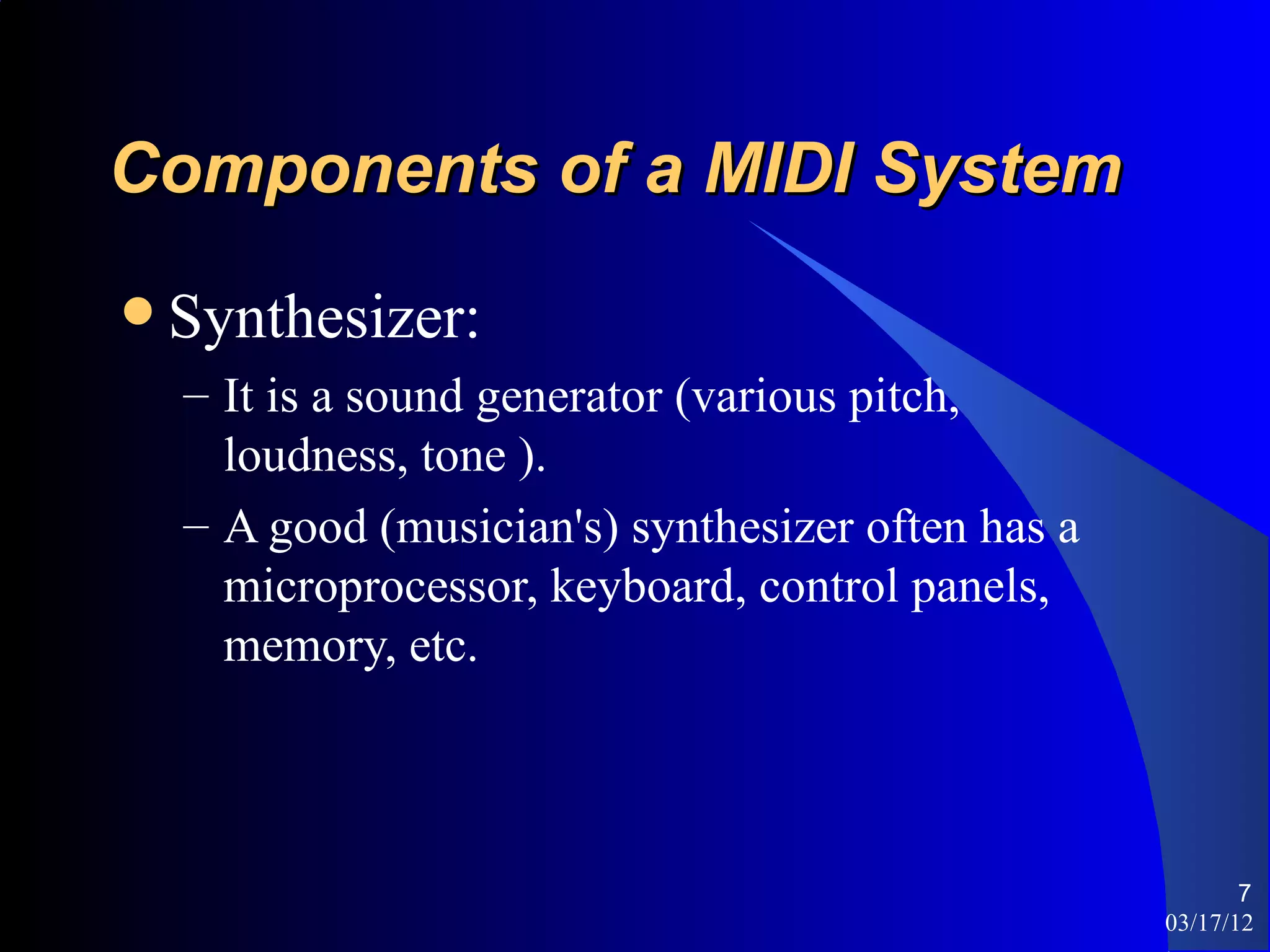 Components of a MIDI System

• Synthesizer:
– It is a sound generator (various pitch, loudness, tone ).
– A good (musician's) synthesizer often has a microprocessor, keyboard, control panels, memory, etc.

7
03/17/12